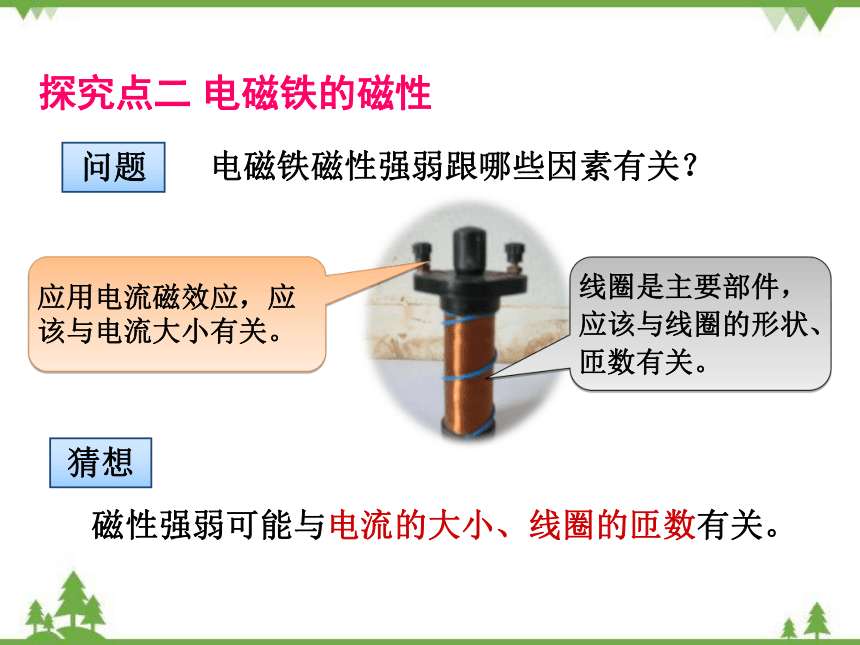 探究点二 电磁铁的磁性

问题 电磁铁磁性强弱跟哪些因素有关？

应用电流磁效应，应该与电流大小有关。

线圈是主要部件，应该与线圈的形状、匝数有关。

猜想

磁性强弱可能与电流的大小、线圈的匝数有关。